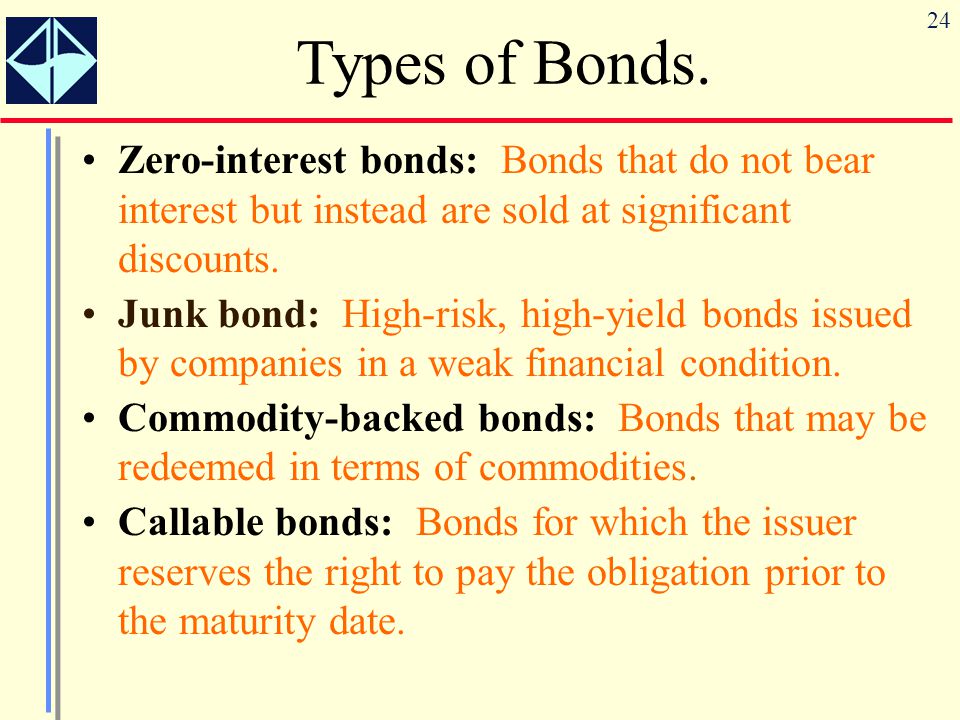 24

Types of Bonds.

• Zero-interest bonds: Bonds that do not bear interest but instead are sold at significant discounts.

• Junk bond: High-risk, high-yield bonds issued by companies in a weak financial condition.

• Commodity-backed bonds: Bonds that may be redeemed in terms of commodities.

• Callable bonds: Bonds for which the issuer reserves the right to pay the obligation prior to the maturity date.